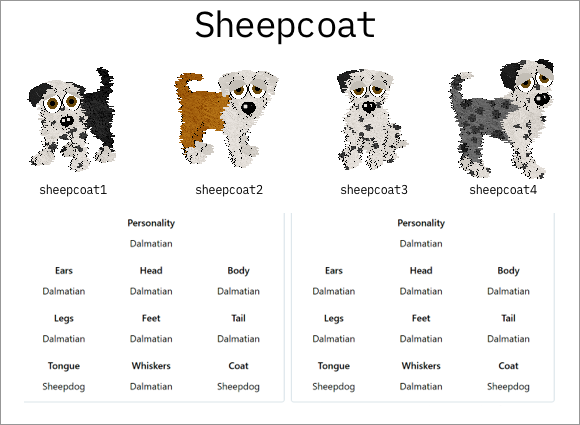 Sheepcoat

sheepcoat1

sheepcoat2

sheepcoat3

sheepcoat4

Personality
Dalmatian

| Ears | Head | Body |
|---|---|---|
| Dalmatian | Dalmatian | Dalmatian |
| Legs | Feet | Tail |
| Dalmatian | Dalmatian | Dalmatian |
| Tongue | Whiskers | Coat |
| Sheepdog | Dalmatian | Sheepdog |

Personality
Dalmatian

| Ears | Head | Body |
|---|---|---|
| Dalmatian | Dalmatian | Dalmatian |
| Legs | Feet | Tail |
| Dalmatian | Dalmatian | Dalmatian |
| Tongue | Whiskers | Coat |
| Sheepdog | Dalmatian | Sheepdog |